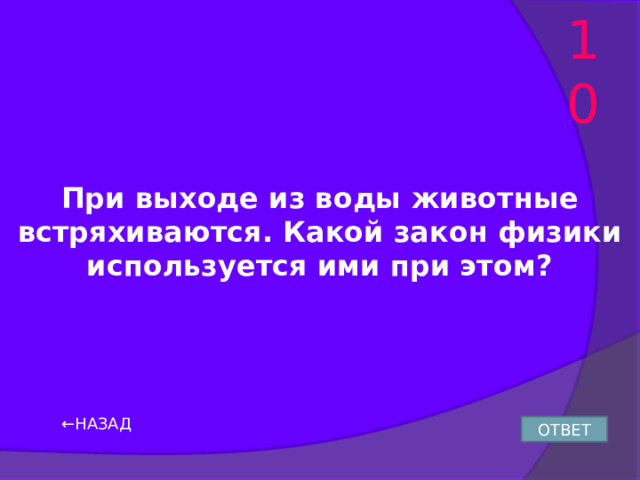 10

При выходе из воды животные встряхиваются. Какой закон физики используется ими при этом?

←НАЗАД

ОТВЕТ